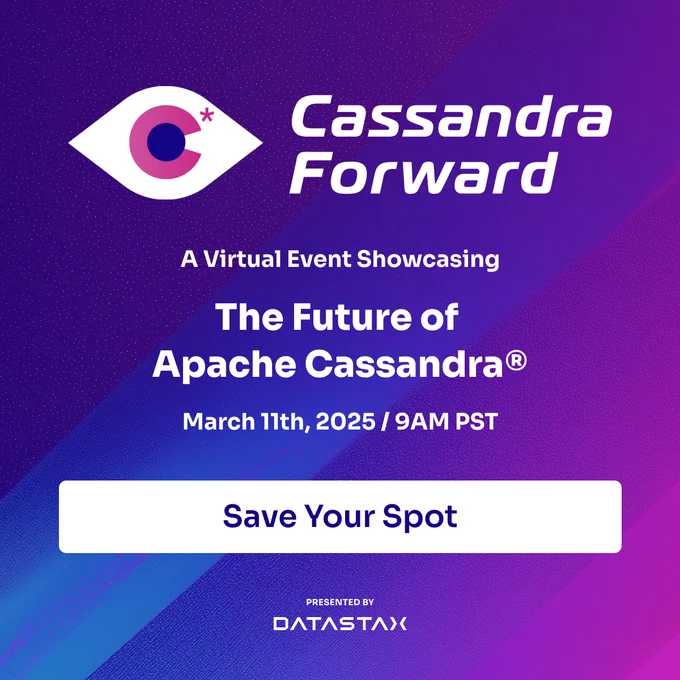 C*

Cassandra Forward

A Virtual Event Showcasing

The Future of Apache Cassandra®

March 11th, 2025 / 9AM PST

Save Your Spot

PRESENTED BY

DATASTAX